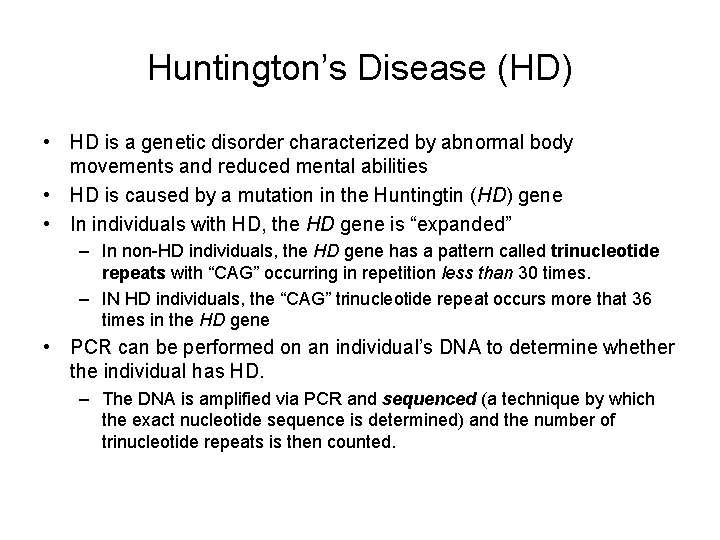 Huntington's Disease (HD)

• HD is a genetic disorder characterized by abnormal body movements and reduced mental abilities
• HD is caused by a mutation in the Huntingtin (HD) gene
• In individuals with HD, the HD gene is "expanded"
  – In non-HD individuals, the HD gene has a pattern called trinucleotide repeats with "CAG" occurring in repetition less than 30 times.
  – IN HD individuals, the "CAG" trinucleotide repeat occurs more that 36 times in the HD gene
• PCR can be performed on an individual's DNA to determine whether the individual has HD.
  – The DNA is amplified via PCR and sequenced (a technique by which the exact nucleotide sequence is determined) and the number of trinucleotide repeats is then counted.